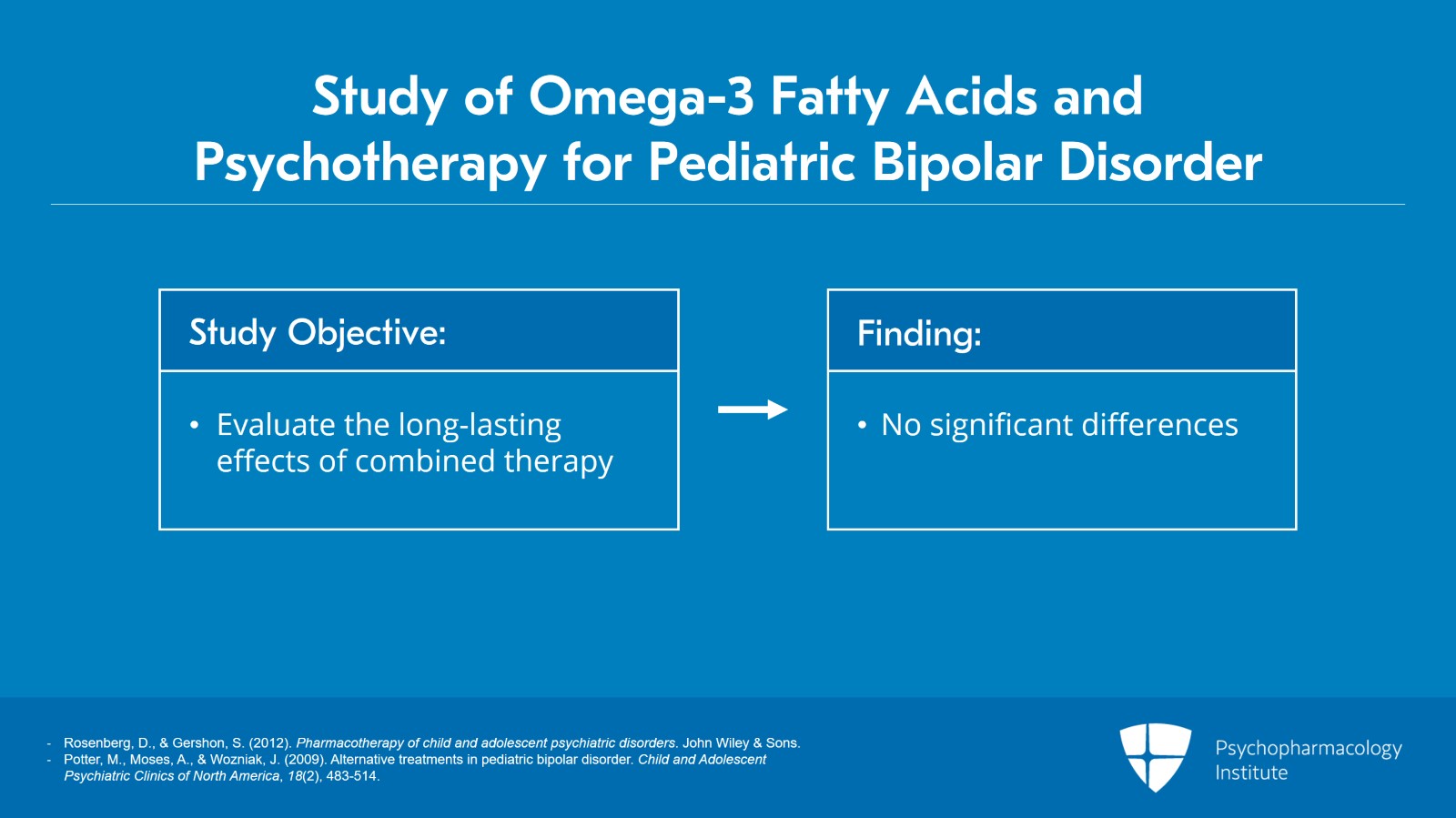 Study of Omega-3 Fatty Acids and Psychotherapy for Pediatric Bipolar Disorder

Study Objective:

• Evaluate the long-lasting effects of combined therapy

Finding:

• No significant differences

- Rosenberg, D., & Gershon, S. (2012). Pharmacotherapy of child and adolescent psychiatric disorders. John Wiley & Sons.
- Potter, M., Moses, A., & Wozniak, J. (2009). Alternative treatments in pediatric bipolar disorder. Child and Adolescent Psychiatric Clinics of North America, 18(2), 483-514.

Psychopharmacology Institute